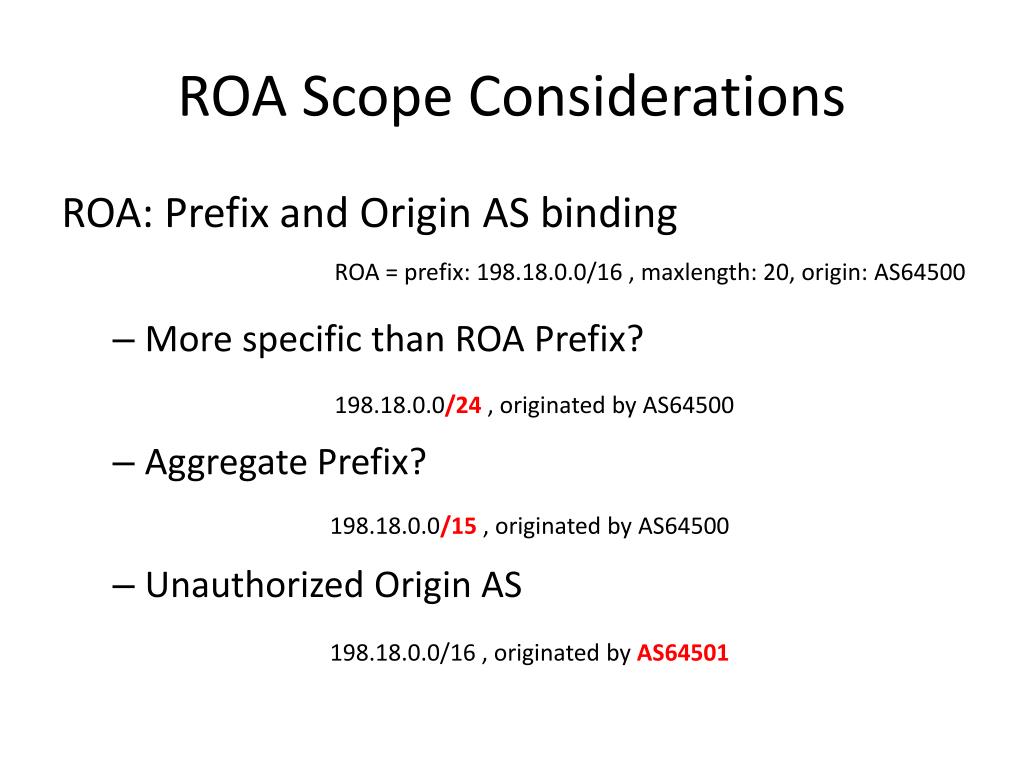 ROA Scope Considerations

ROA: Prefix and Origin AS binding

ROA = prefix: 198.18.0.0/16 , maxlength: 20, origin: AS64500

– More specific than ROA Prefix?

198.18.0.0/24 , originated by AS64500

– Aggregate Prefix?

198.18.0.0/15 , originated by AS64500

– Unauthorized Origin AS

198.18.0.0/16 , originated by AS64501